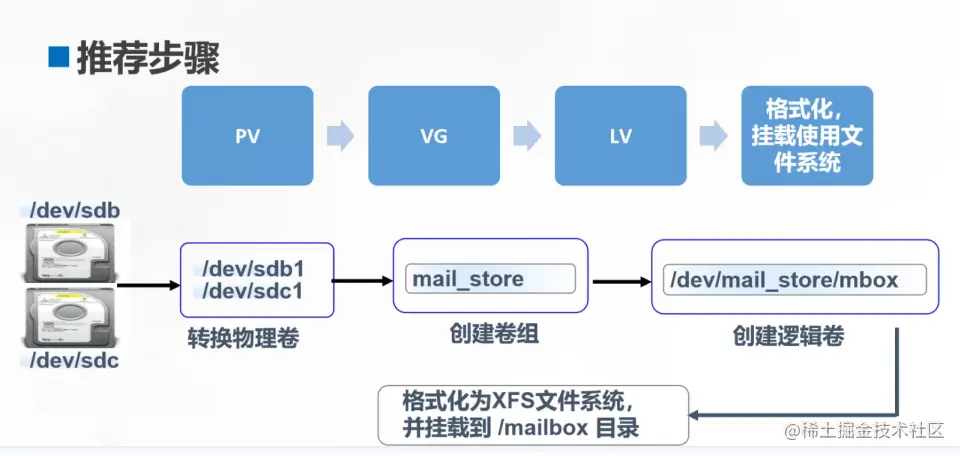 ■推荐步骤

PV

VG

LV

格式化，挂载使用文件系统

/dev/sdb

/dev/sdc

/dev/sdb1
/dev/sdc1

转换物理卷

mail_store

创建卷组

/dev/mail_store/mbox

创建逻辑卷

格式化为XFS文件系统，并挂载到 /mailbox 目录

@稀土掘金技术社区